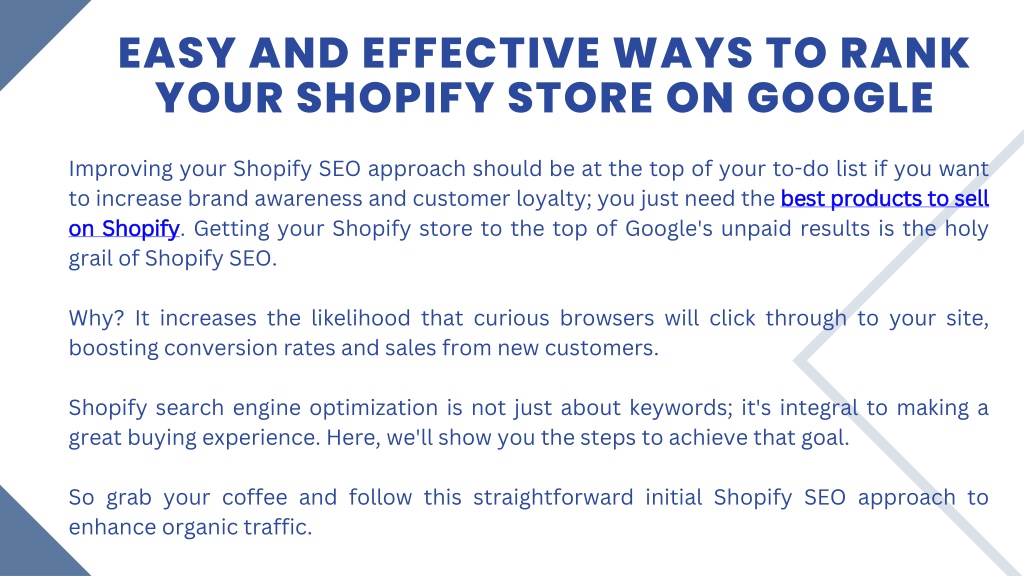 EASY AND EFFECTIVE WAYS TO RANK YOUR SHOPIFY STORE ON GOOGLE

Improving your Shopify SEO approach should be at the top of your to-do list if you want to increase brand awareness and customer loyalty; you just need the best products to sell on Shopify. Getting your Shopify store to the top of Google's unpaid results is the holy grail of Shopify SEO.

Why? It increases the likelihood that curious browsers will click through to your site, boosting conversion rates and sales from new customers.

Shopify search engine optimization is not just about keywords; it's integral to making a great buying experience. Here, we'll show you the steps to achieve that goal.

So grab your coffee and follow this straightforward initial Shopify SEO approach to enhance organic traffic.